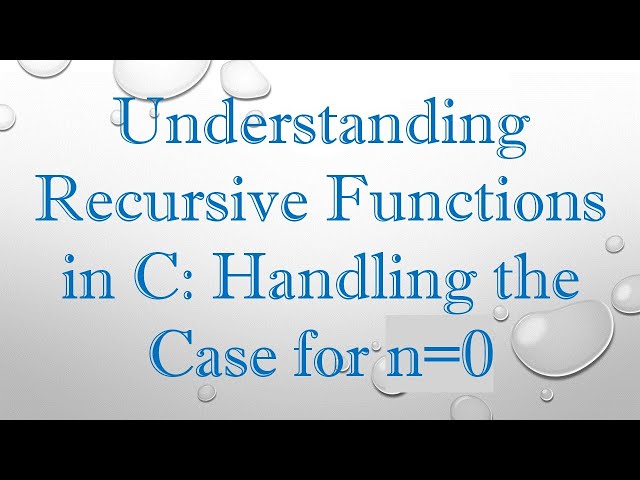 Understanding Recursive Functions in C: Handling the Case for n=0